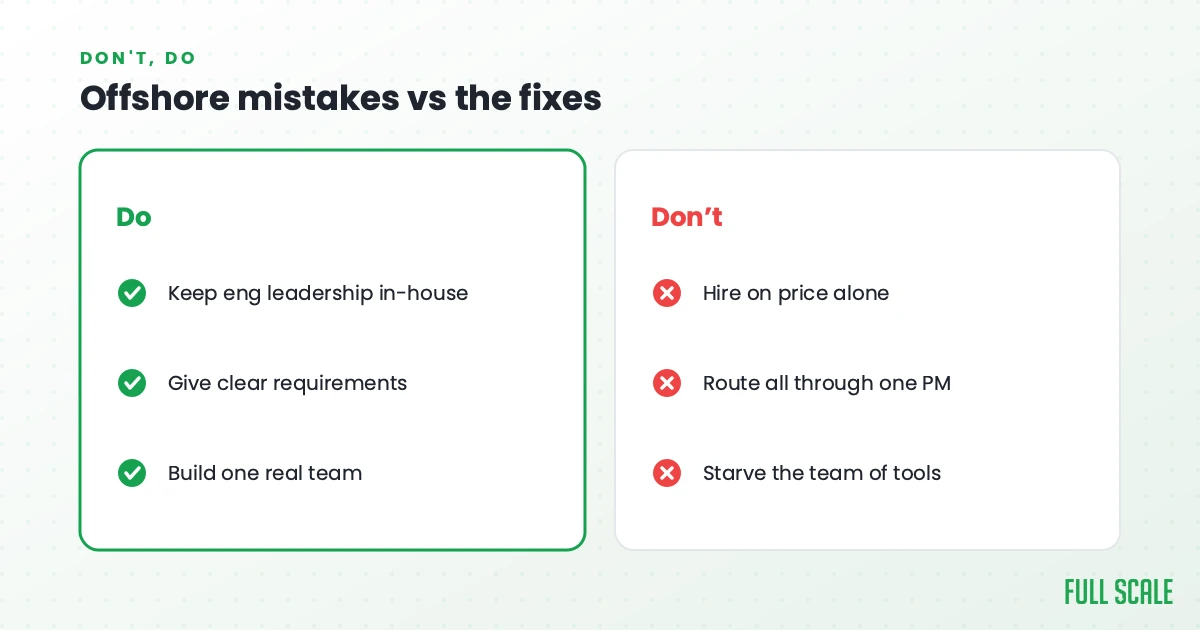 DON'T, DO

Offshore mistakes vs the fixes

Do

Keep eng leadership in-house

Give clear requirements

Build one real team

Don’t

Hire on price alone

Route all through one PM

Starve the team of tools

FULL SCALE